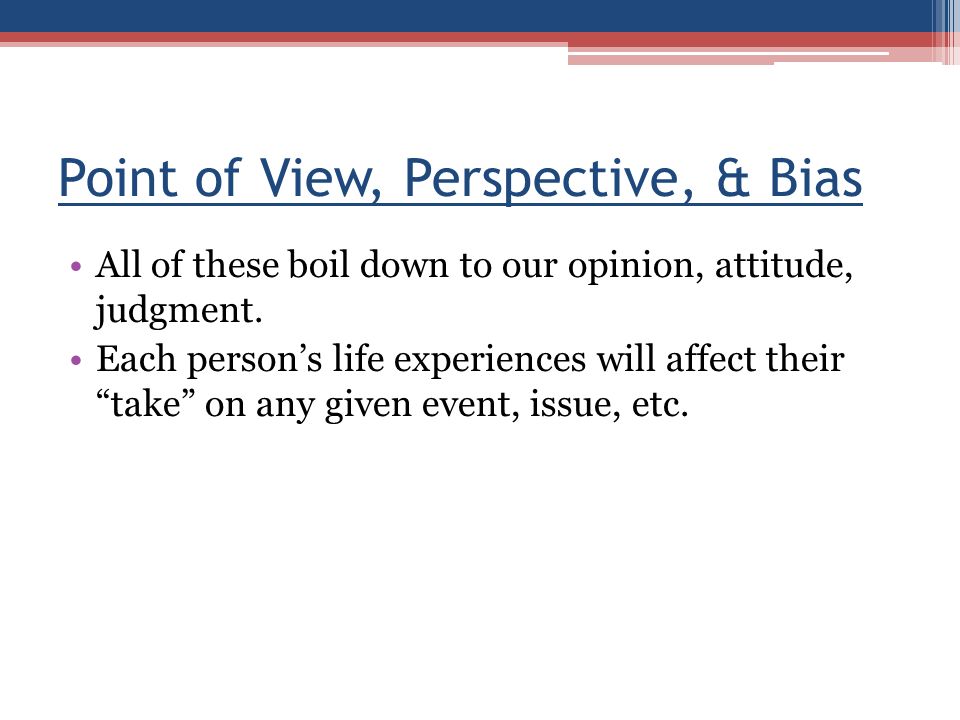 Point of View, Perspective, & Bias

• All of these boil down to our opinion, attitude, judgment.
• Each person’s life experiences will affect their “take” on any given event, issue, etc.